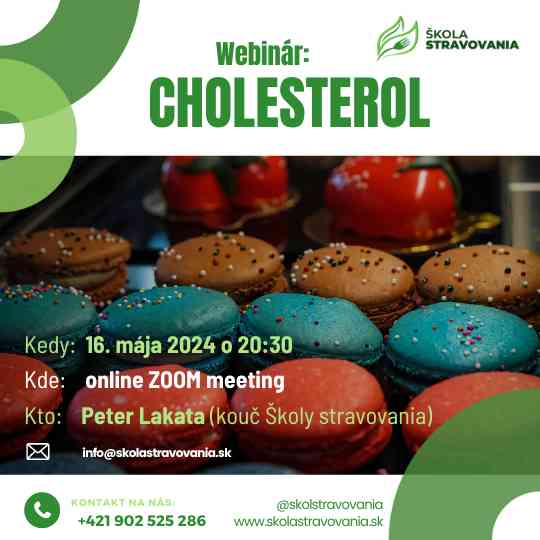 ŠKOLA STRAVOVANIA

Webinár:
CHOLESTEROL

Kedy: 16. mája 2024 o 20:30
Kde: online ZOOM meeting
Kto: Peter Lakata (kouč Školy stravovania)

info@skolastravovania.sk

KONTAKT NA NÁS:
+421 902 525 286

@skolstravovania
www.skolastravovania.sk